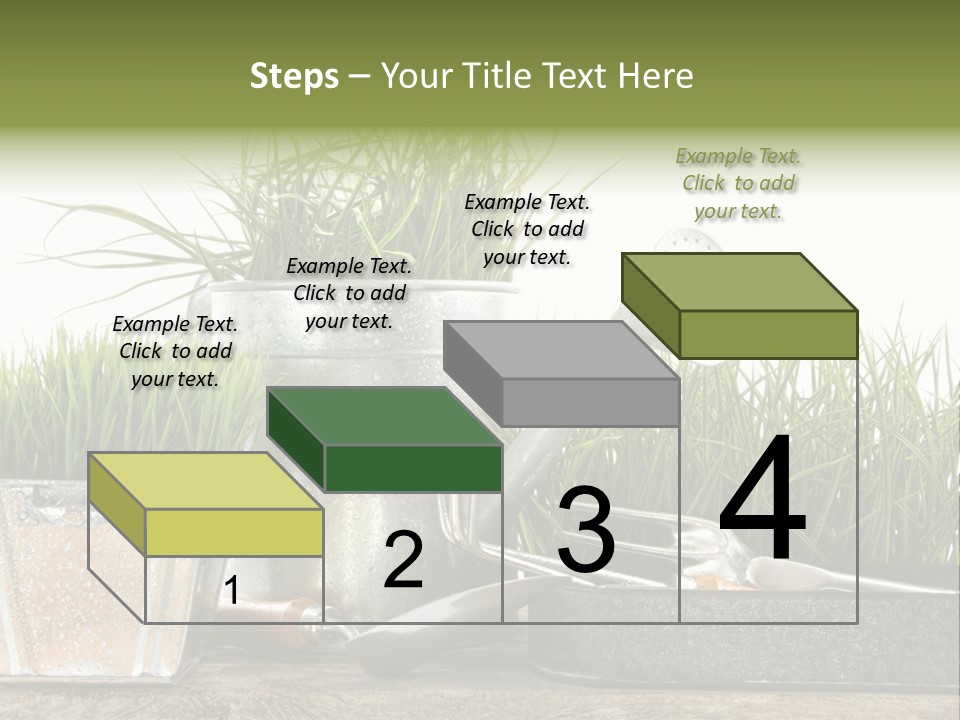 Steps – Your Title Text Here

Example Text. Click to add your text.

Example Text. Click to add your text.

Example Text. Click to add your text.

Example Text. Click to add your text.

1

2

3

4